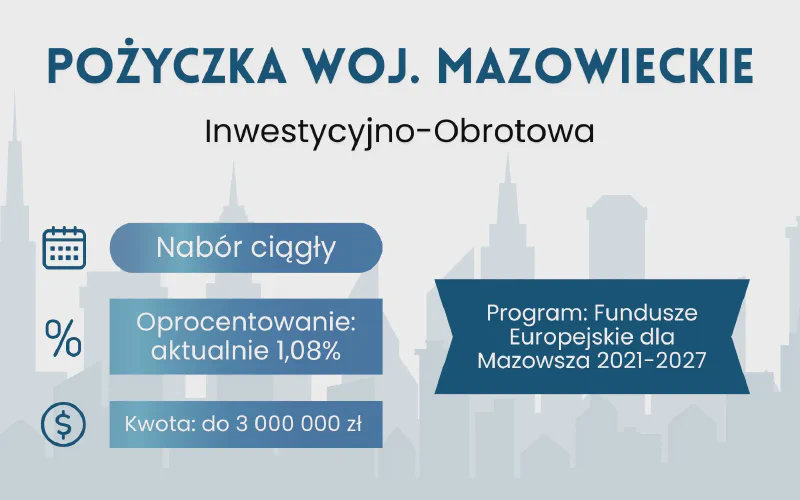 POŻYCZKA WOJ. MAZOWIECKIE

Inwestycyjno-Obrotowa

Nabór ciągły

%

Oprocentowanie: aktualnie 1,08%

$

Kwota: do 3 000 000 zł

Program: Fundusze Europejskie dla Mazowsza 2021-2027